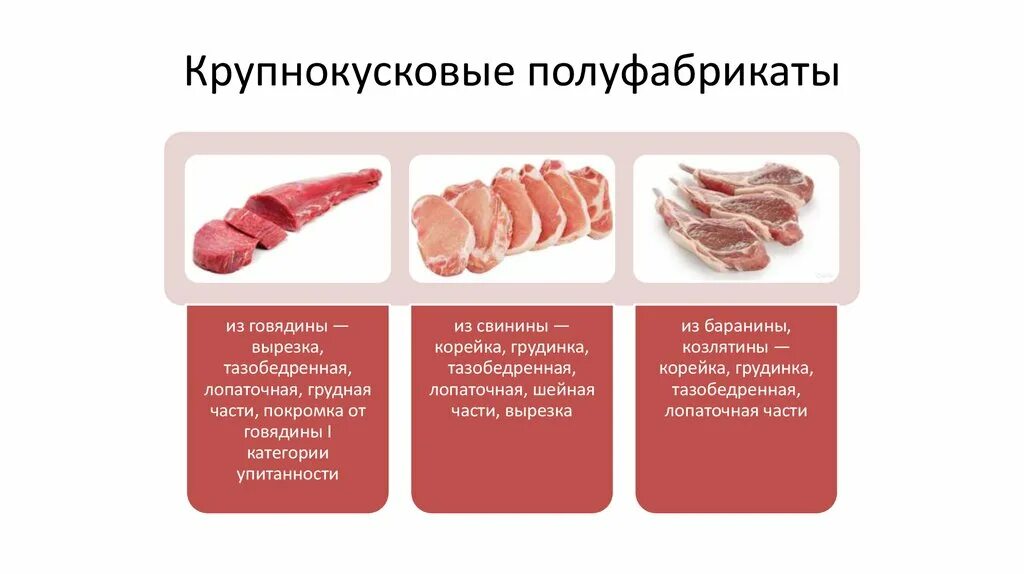 Крупнокусковые полуфабрикаты

из говядины — вырезка, тазобедренная, лопаточная, грудная части, покромка от говядины I категории упитанности

из свинины — корейка, грудинка, тазобедренная, лопаточная, шейная части, вырезка

из баранины, козлятины — корейка, грудинка, тазобедренная, лопаточная части